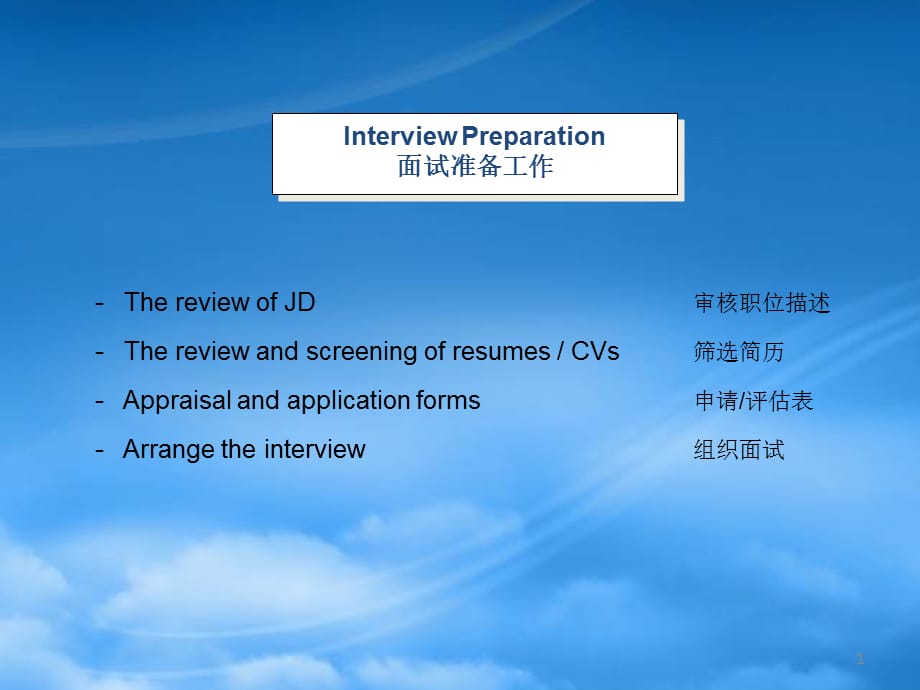 Interview Preparation
面试准备工作

- The review of JD 审核职位描述
- The review and screening of resumes / CVs 筛选简历
- Appraisal and application forms 申请/评估表
- Arrange the interview 组织面试

1